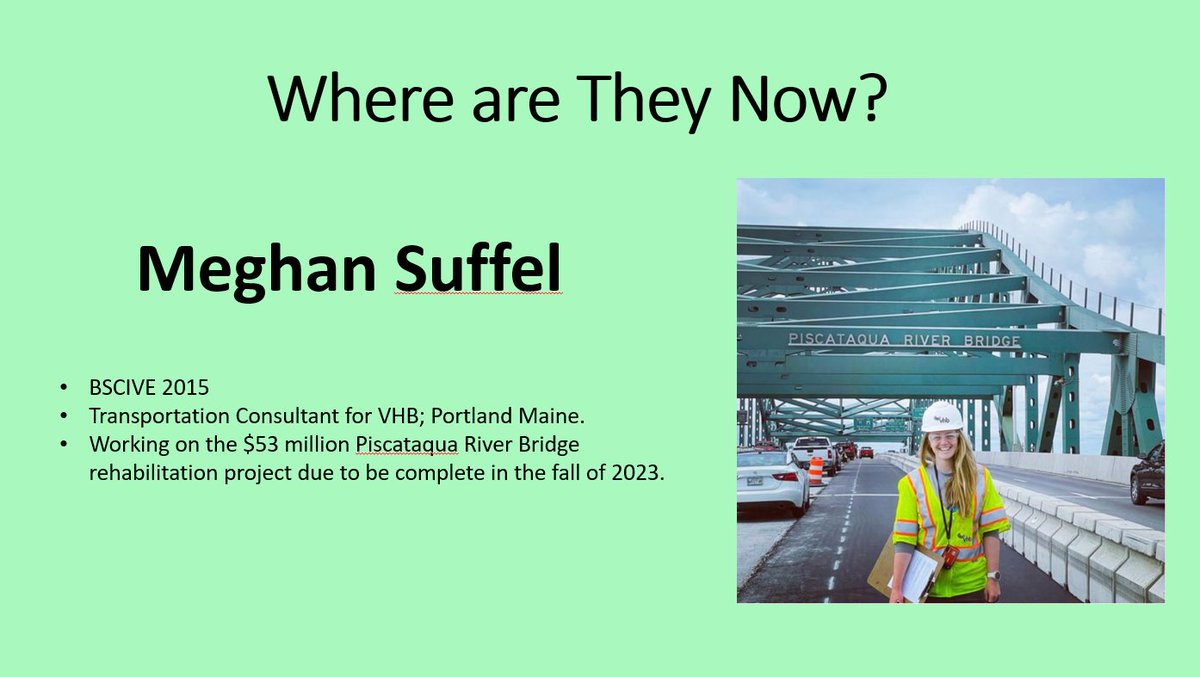 Where are They Now?

Meghan Suffel

• BSCIVE 2015
• Transportation Consultant for VHB; Portland Maine.
• Working on the $53 million Piscataqua River Bridge rehabilitation project due to be complete in the fall of 2023.

PISCATAQUA RIVER BRIDGE